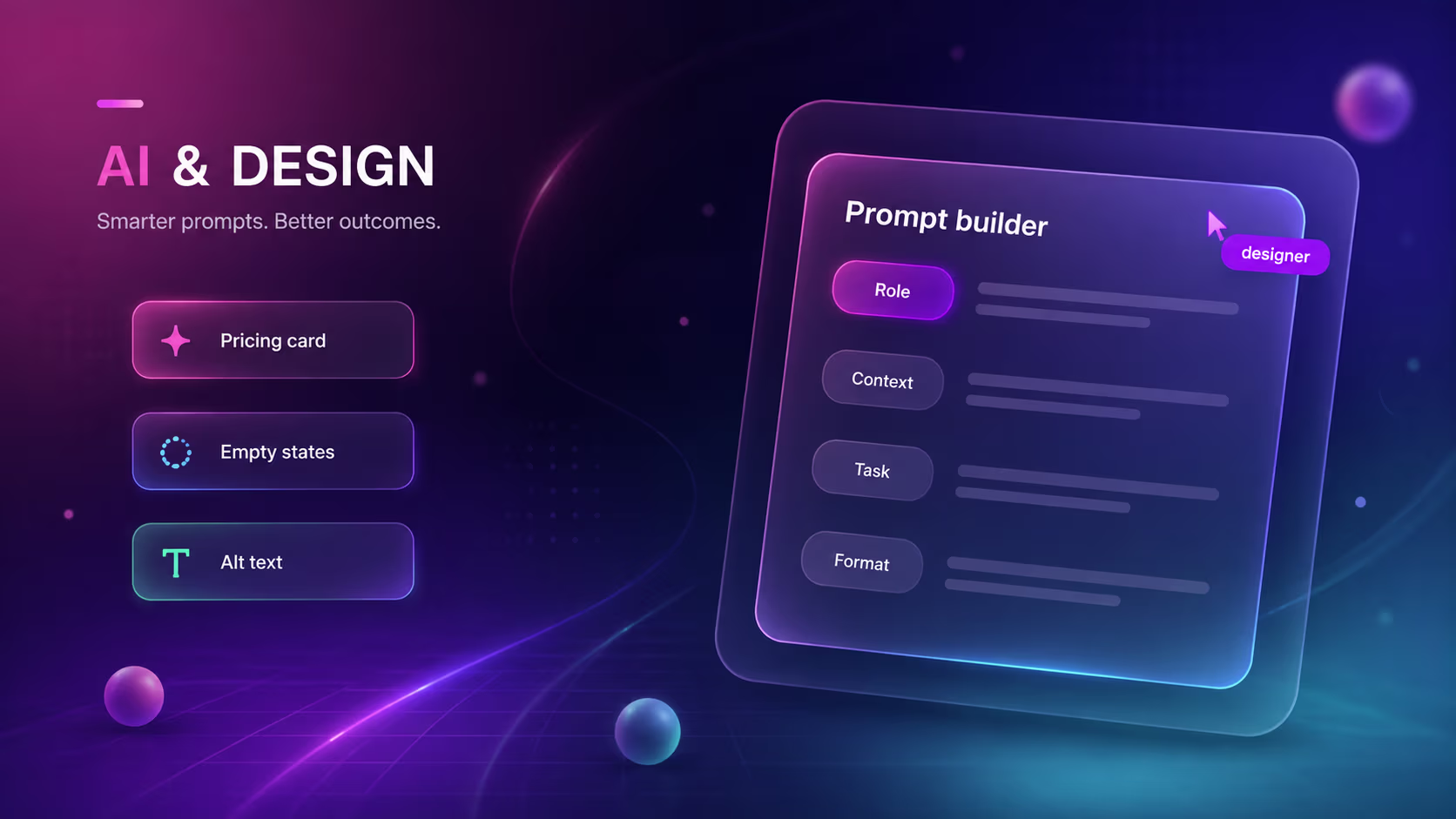 AI & DESIGN

Smarter prompts. Better outcomes.

Pricing card

Empty states

Alt text

Prompt builder

designer

Role

Context

Task

Format